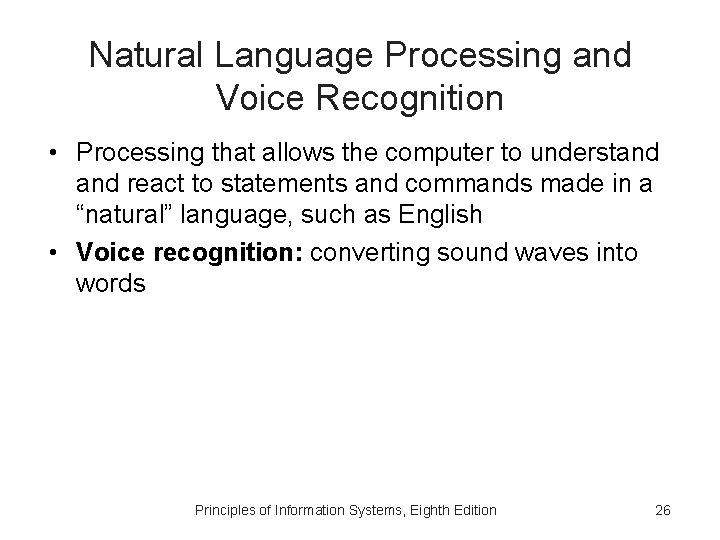 Natural Language Processing and Voice Recognition

• Processing that allows the computer to understand and react to statements and commands made in a “natural” language, such as English

• Voice recognition: converting sound waves into words

Principles of Information Systems, Eighth Edition

26